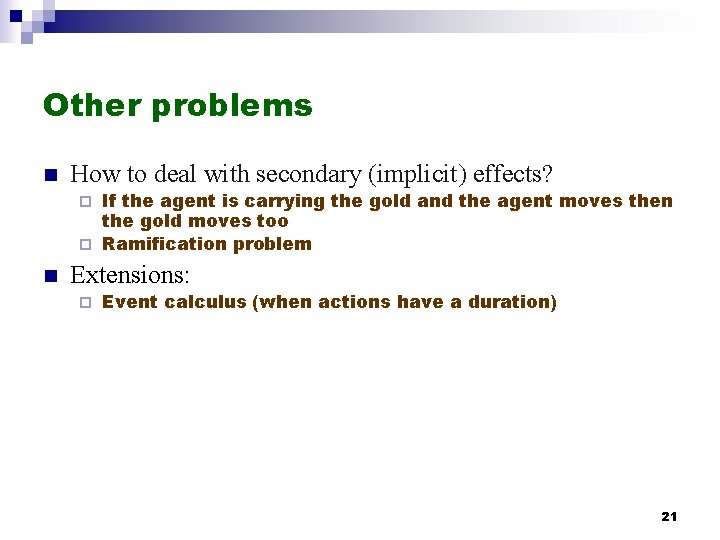 Other problems

How to deal with secondary (implicit) effects?

If the agent is carrying the gold and the agent moves then the gold moves too

Ramification problem

Extensions:

Event calculus (when actions have a duration)

21